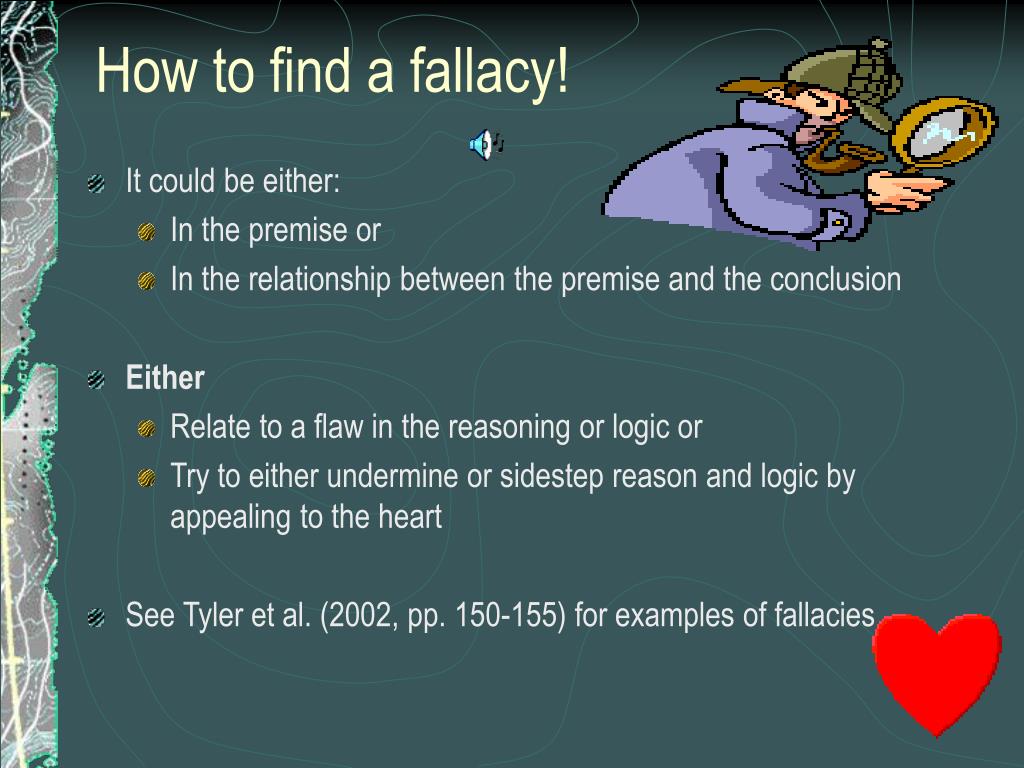 How to find a fallacy!

It could be either:

In the premise or

In the relationship between the premise and the conclusion

Either

Relate to a flaw in the reasoning or logic or

Try to either undermine or sidestep reason and logic by appealing to the heart

See Tyler et al. (2002, pp. 150-155) for examples of fallacies